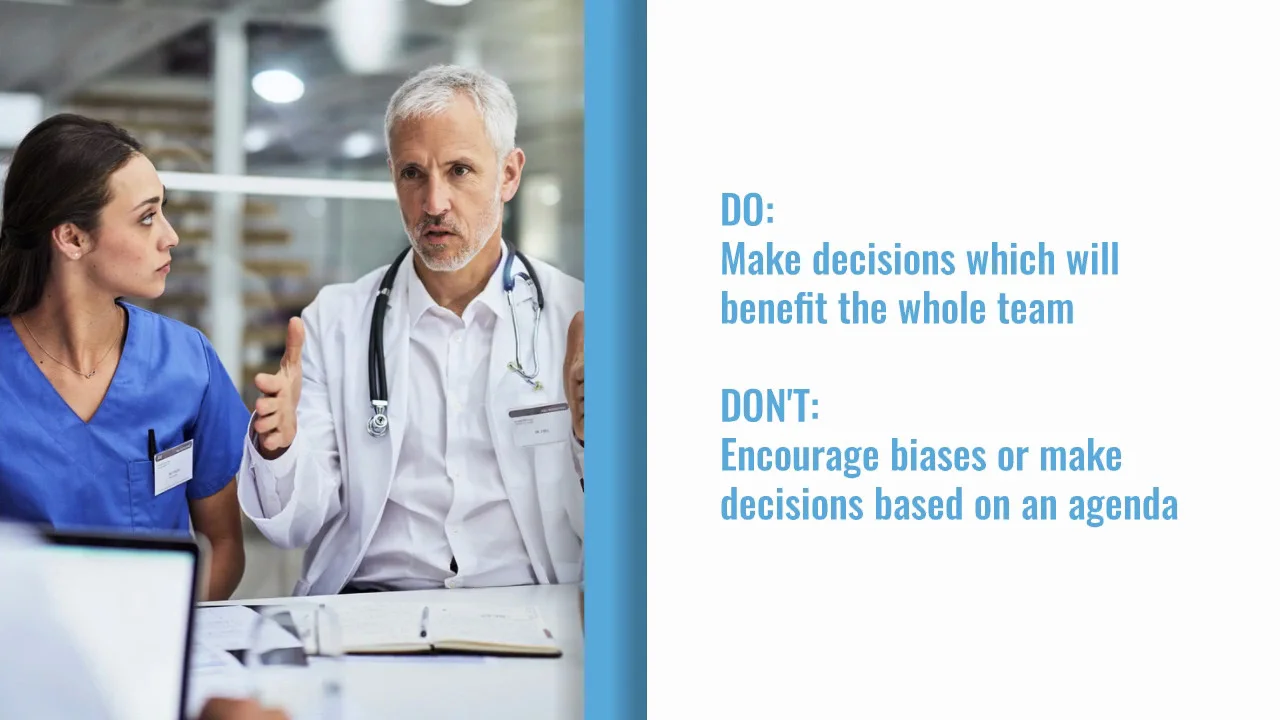 DO:
Make decisions which will benefit the whole team

DON'T:
Encourage biases or make decisions based on an agenda